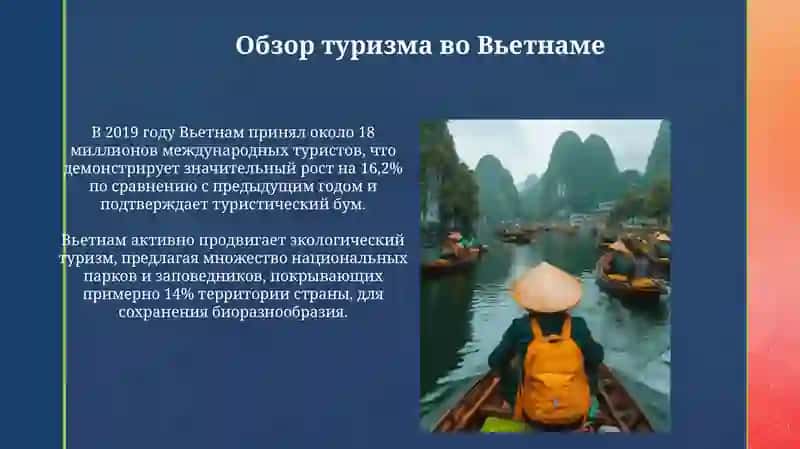 Обзор туризма во Вьетнаме

В 2019 году Вьетнам принял около 18 миллионов международных туристов, что демонстрирует значительный рост на 16,2% по сравнению с предыдущим годом и подтверждает туристический бум.

Вьетнам активно продвигает экологический туризм, предлагая множество национальных парков и заповедников, покрывающих примерно 14% территории страны, для сохранения биоразнообразия.